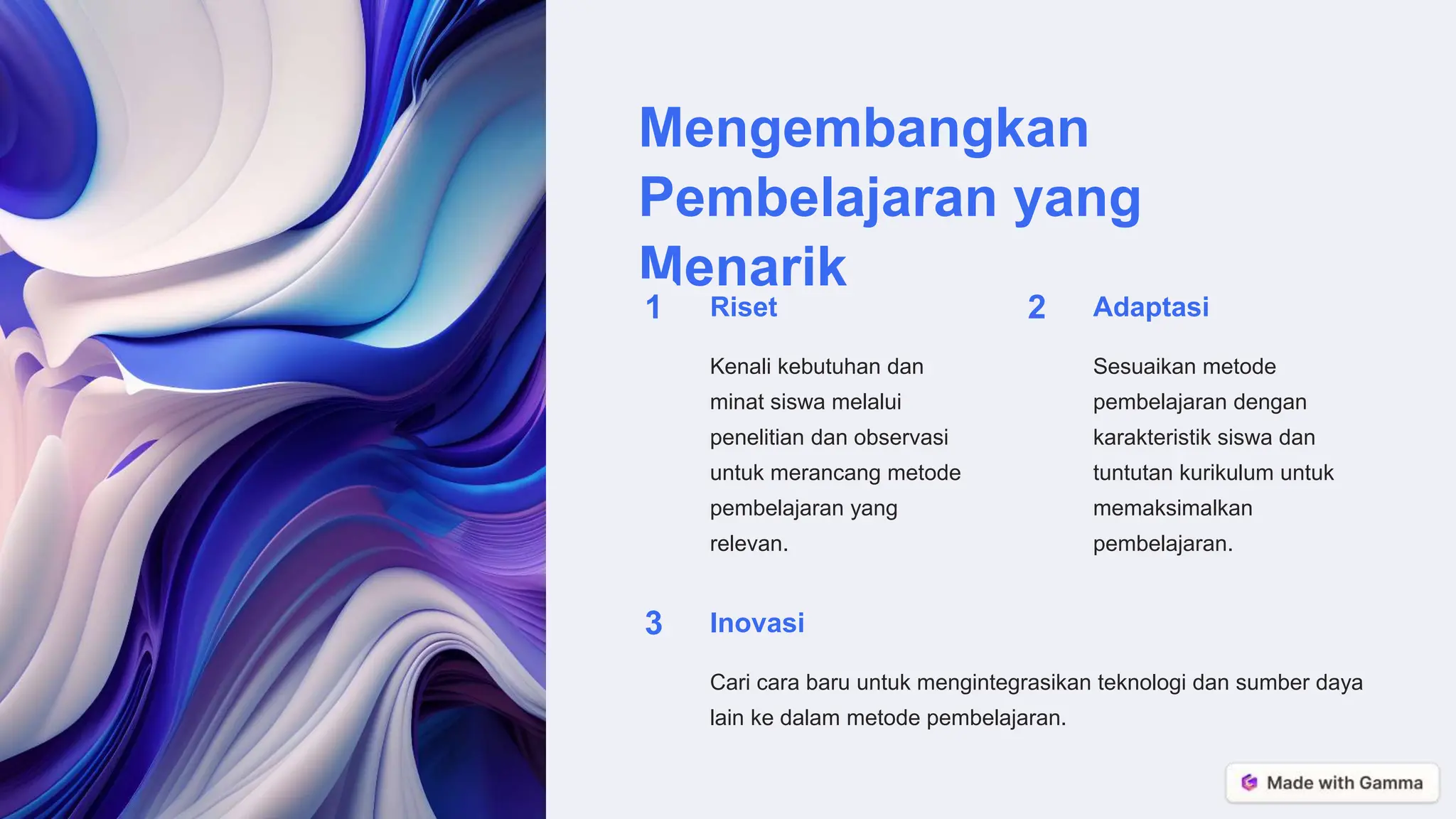 Mengembangkan Pembelajaran yang Menarik

1 Riset

Kenali kebutuhan dan minat siswa melalui penelitian dan observasi untuk merancang metode pembelajaran yang relevan.

2 Adaptasi

Sesuaikan metode pembelajaran dengan karakteristik siswa dan tuntutan kurikulum untuk memaksimalkan pembelajaran.

3 Inovasi

Cari cara baru untuk mengintegrasikan teknologi dan sumber daya lain ke dalam metode pembelajaran.

Made with Gamma